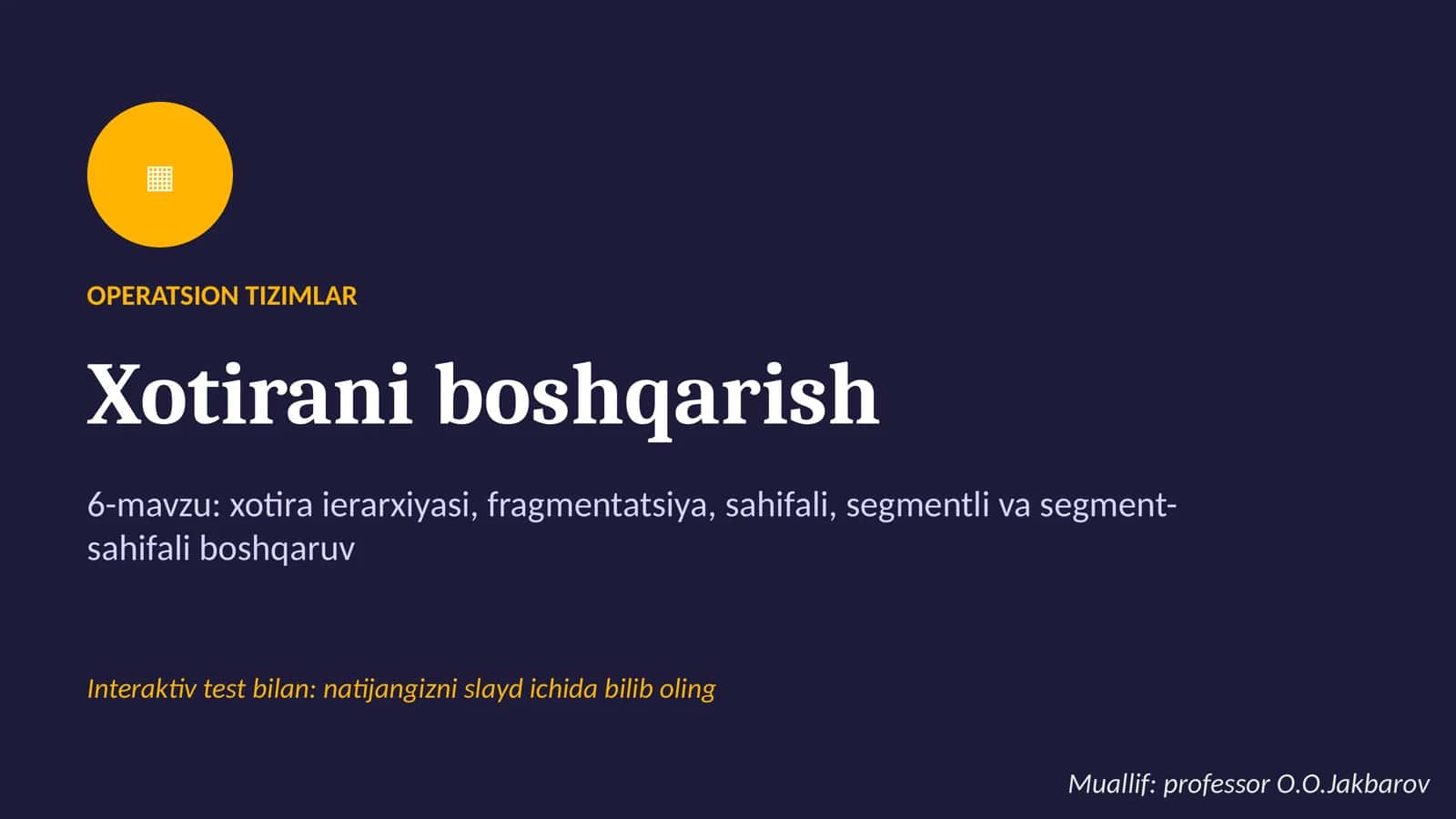 OPERATSION TIZIMLAR

Xotirani boshqarish

6-mavzu: xotira ierarxiyasi, fragmentatsiya, sahifali, segmentli va segment-sahifali boshqaruv

Interaktiv test bilan: natijangizni slayd ichida bilib oling

Muallif: professor O.O.Jakbarov